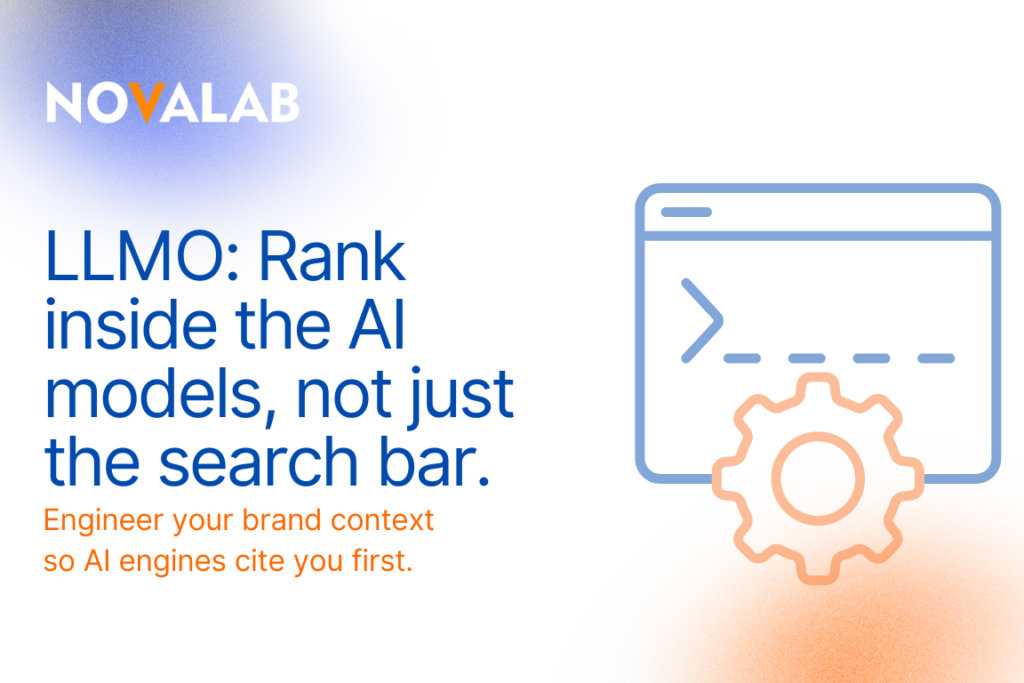 NOVALAB

LLMO: Rank inside the AI models, not just the search bar.

Engineer your brand context so AI engines cite you first.